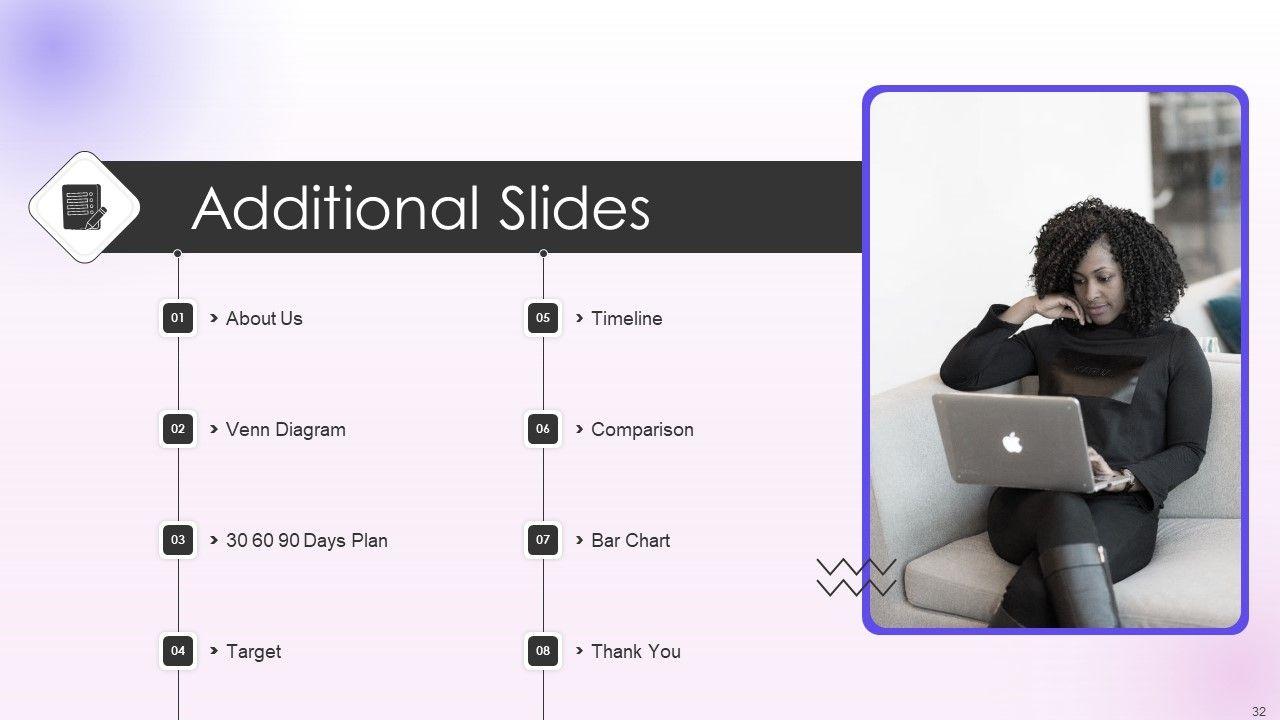 Additional Slides

01 About Us

02 Venn Diagram

03 30 60 90 Days Plan

04 Target

05 Timeline

06 Comparison

07 Bar Chart

08 Thank You

32